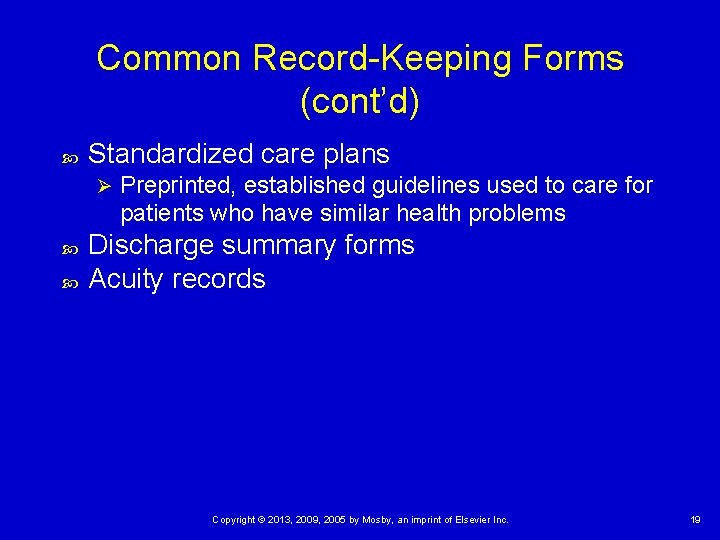 Common Record-Keeping Forms (cont'd)

Standardized care plans

Preprinted, established guidelines used to care for patients who have similar health problems

Discharge summary forms

Acuity records

Copyright © 2013, 2009, 2005 by Mosby, an imprint of Elsevier Inc.

19